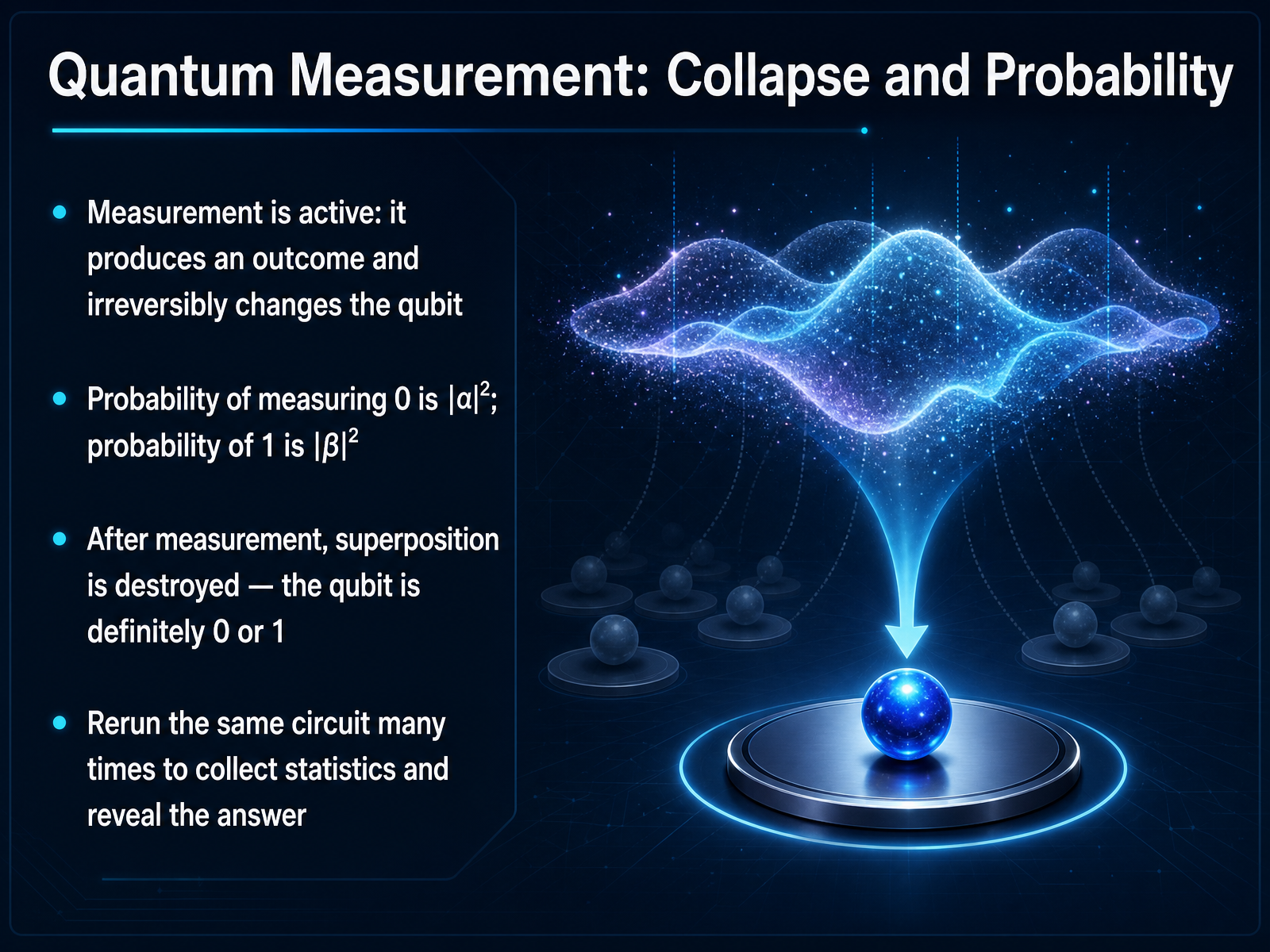 Quantum Measurement: Collapse and Probability

• Measurement is active: it produces an outcome and irreversibly changes the qubit

• Probability of measuring 0 is $|\alpha|^2$; probability of 1 is $|\beta|^2$

• After measurement, superposition is destroyed — the qubit is definitely 0 or 1

• Rerun the same circuit many times to collect statistics and reveal the answer